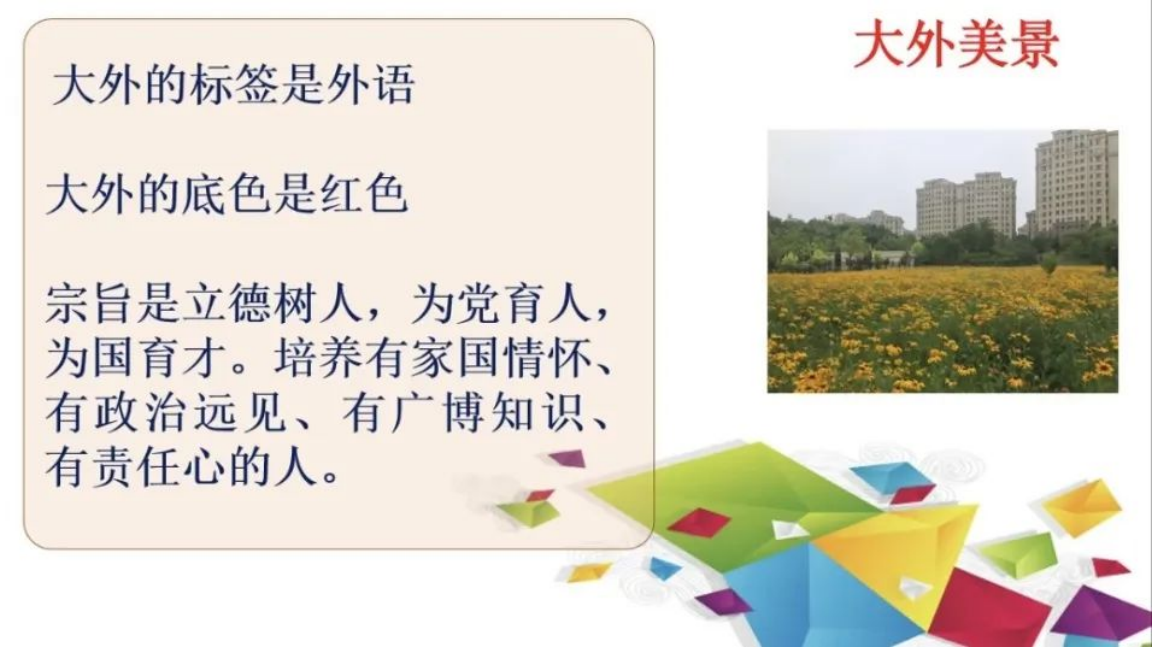 大外美景

大外的标签是外语

大外的底色是红色

宗旨是立德树人，为党育人，为国育才。培养有家国情怀、有政治远见、有广博知识、有责任心的人。